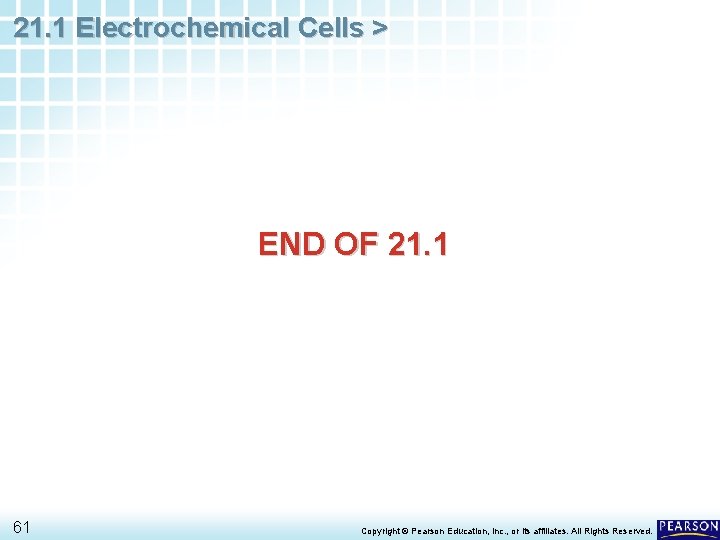 21.1 Electrochemical Cells >

END OF 21.1

61

Copyright © Pearson Education, Inc., or its affiliates. All Rights Reserved.

PEARSON